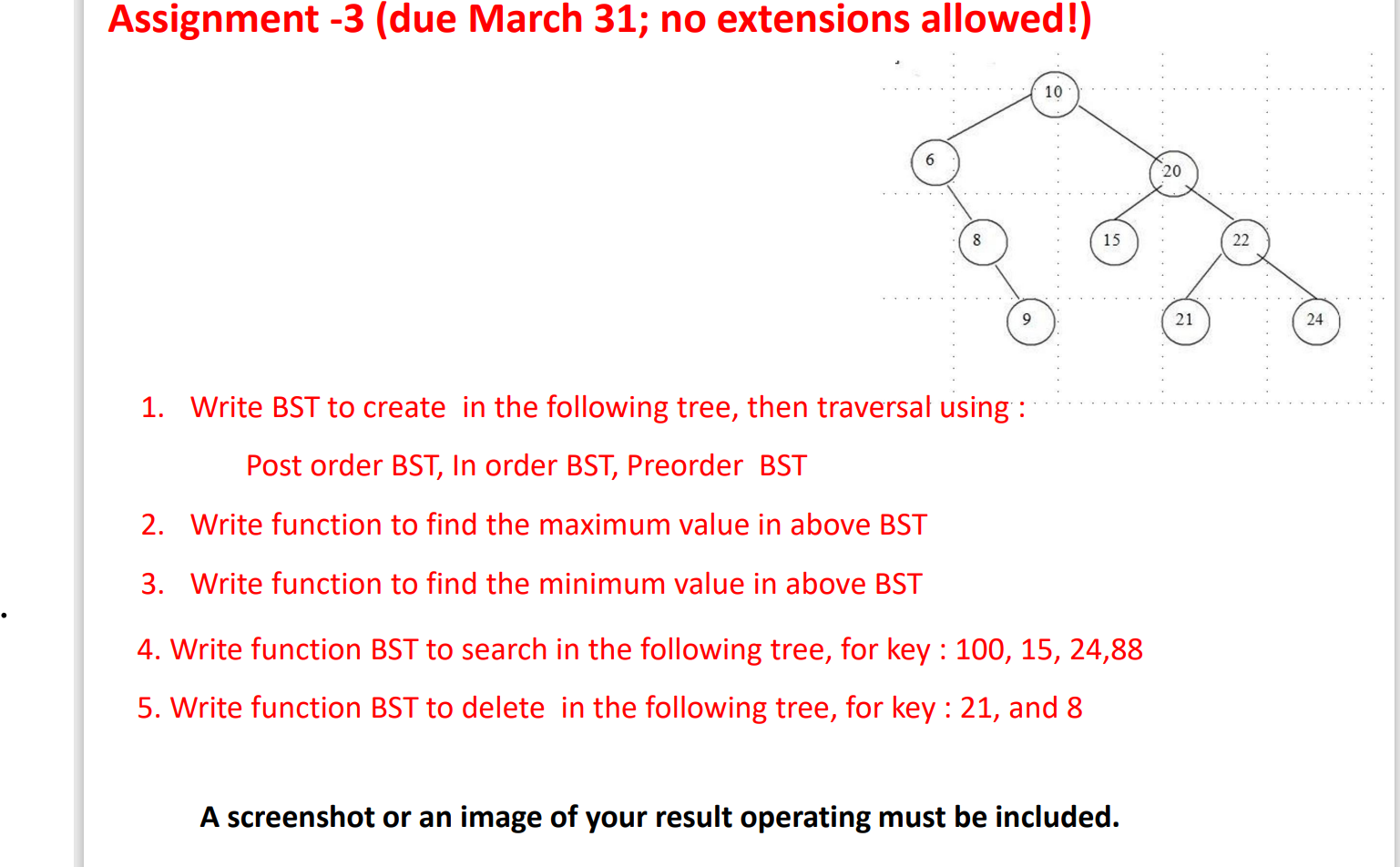 Assignment -3 (due March 31; no extensions allowed!)

10

6

20

8

15

22

9

21

24

1. Write BST to create in the following tree, then traversal using :

Post order BST, In order BST, Preorder BST

2. Write function to find the maximum value in above BST

3. Write function to find the minimum value in above BST

4. Write function BST to search in the following tree, for key : 100, 15, 24,88

5. Write function BST to delete in the following tree, for key : 21, and 8

A screenshot or an image of your result operating must be included.